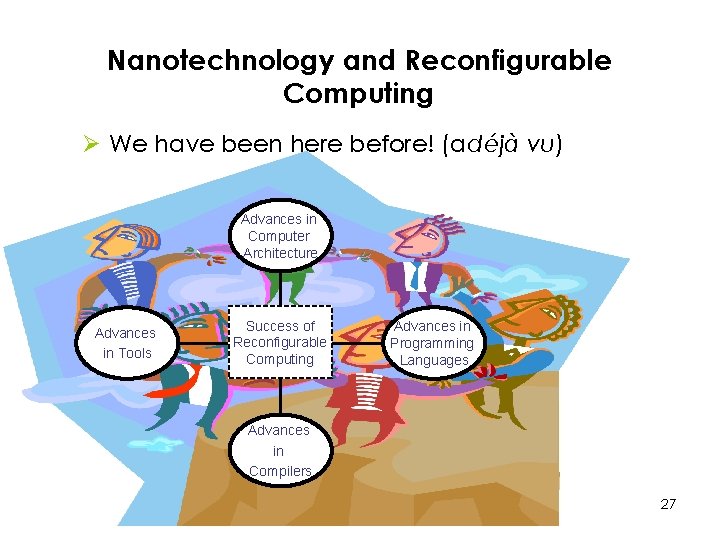 Nanotechnology and Reconfigurable Computing

➢ We have been here before! (adéjà vu)

Advances in Computer Architecture

Advances in Tools

Success of Reconfigurable Computing

Advances in Programming Languages

Advances in Compilers

27